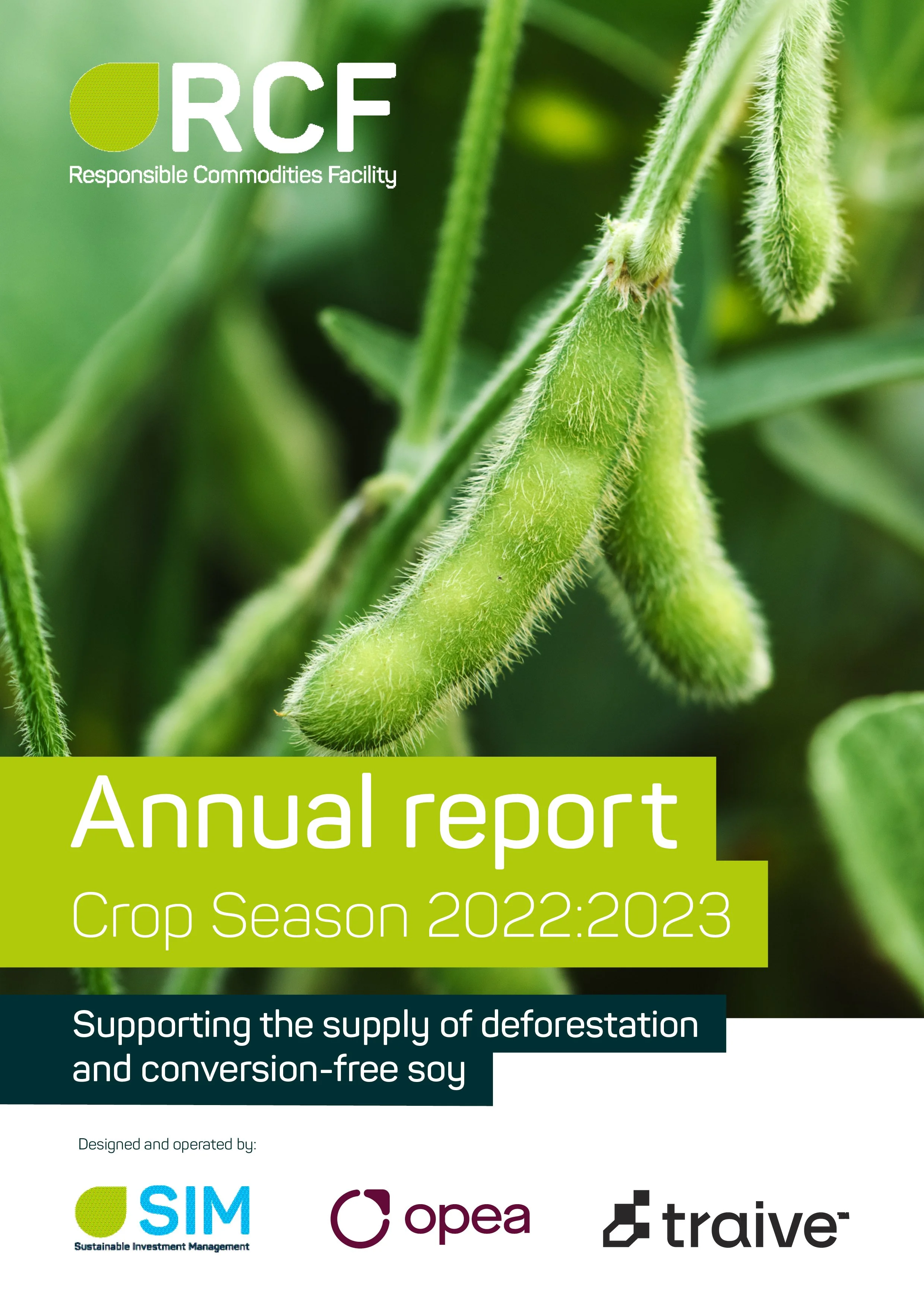 RCF
Responsible Commodities Facility

Annual report
Crop Season 2022:2023

Supporting the supply of deforestation and conversion-free soy

Designed and operated by:

SIM
Sustainable Investment Management

opea

traive